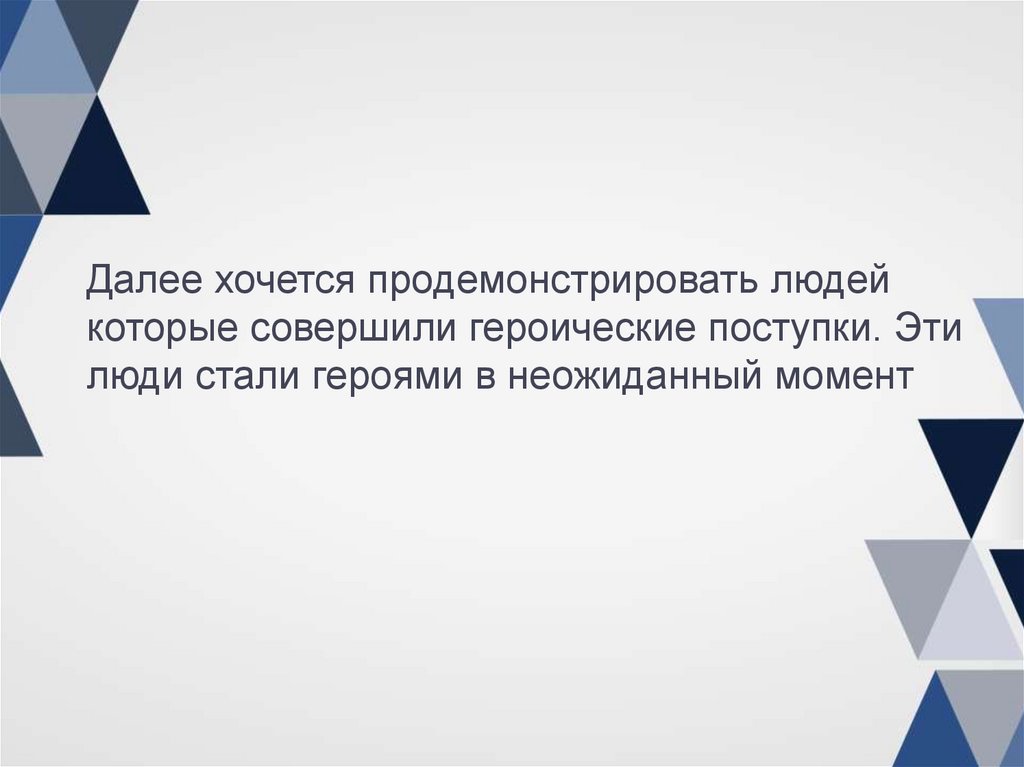 Далее хочется продемонстрировать людей которые совершили героические поступки. Эти люди стали героями в неожиданный момент